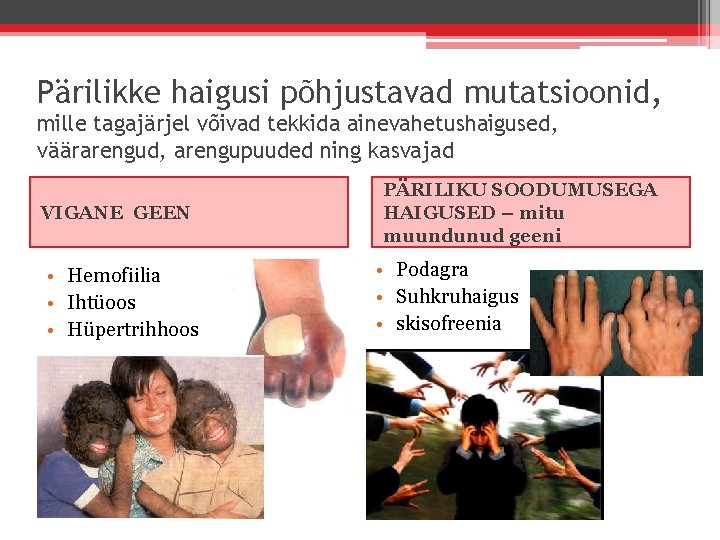 Pärilikke haigusi põhjustavad mutatsioonid, mille tagajärjel võivad tekkida ainevahetushaigused, väärarengud, arengupuuded ning kasvajad

VIGANE GEEN

• Hemofiilia
• Ihtüoos
• Hüpertrihhoos

PÄRILIKU SOODUMUSEGA HAIGUSED – mitu muundunud geeni

• Podagra
• Suhkruhaigus
• skisofreenia